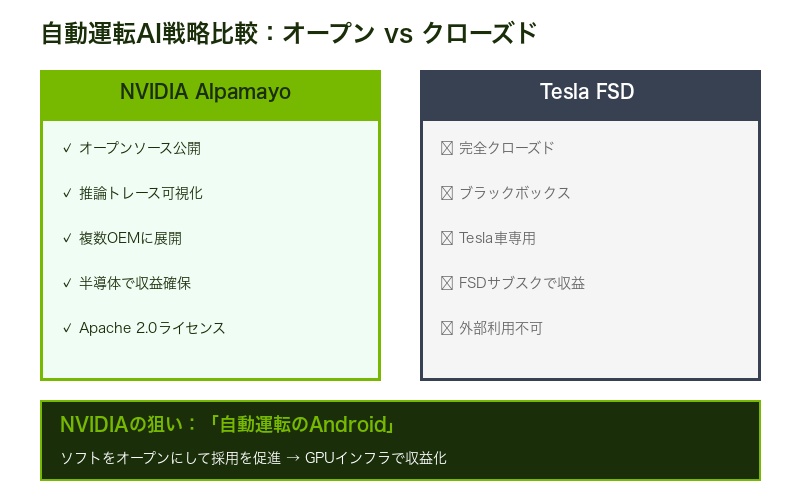 自動運転AI戦略比較：オープン vs クローズド

NVIDIA Alpamayo

✓ オープンソース公開

✓ 推論トレース可視化

✓ 複数OEMに展開

✓ 半導体で収益確保

✓ Apache 2.0ライセンス

Tesla FSD

☒ 完全クローズド

☒ ブラックボックス

☒ Tesla車専用

☒ FSDサブスクで収益

☒ 外部利用不可

NVIDIAの狙い：「自動運転のAndroid」

ソフトをオープンにして採用を促進 → GPUインフラで収益化